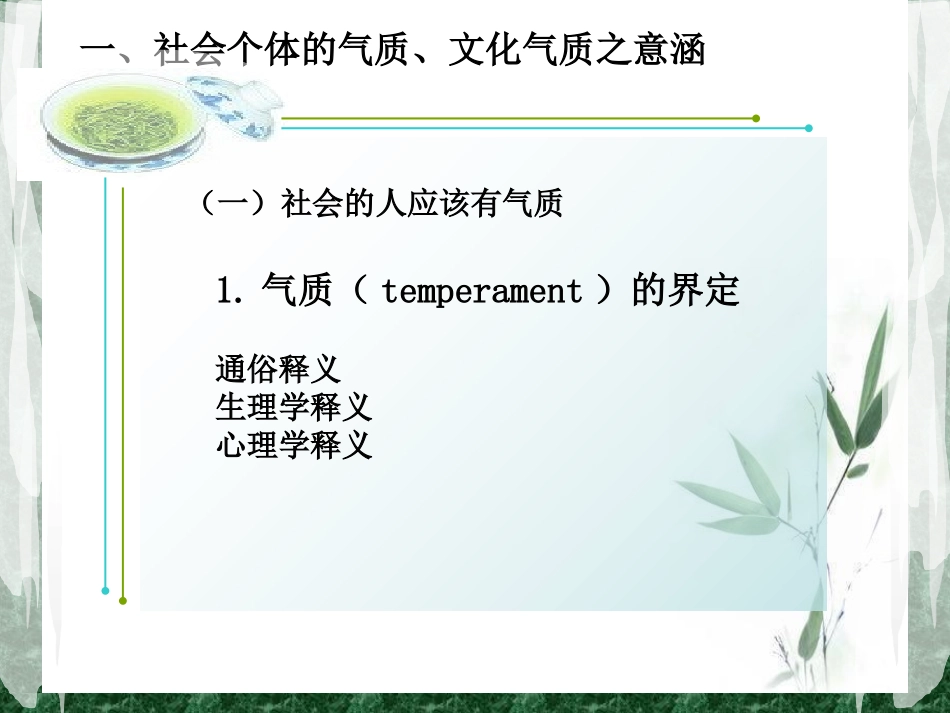 一、社会个体的气质、文化气质之意涵

（一）社会的人应该有气质

1. 气质（ temperament ）的界定

通俗释义
生理学释义
心理学释义